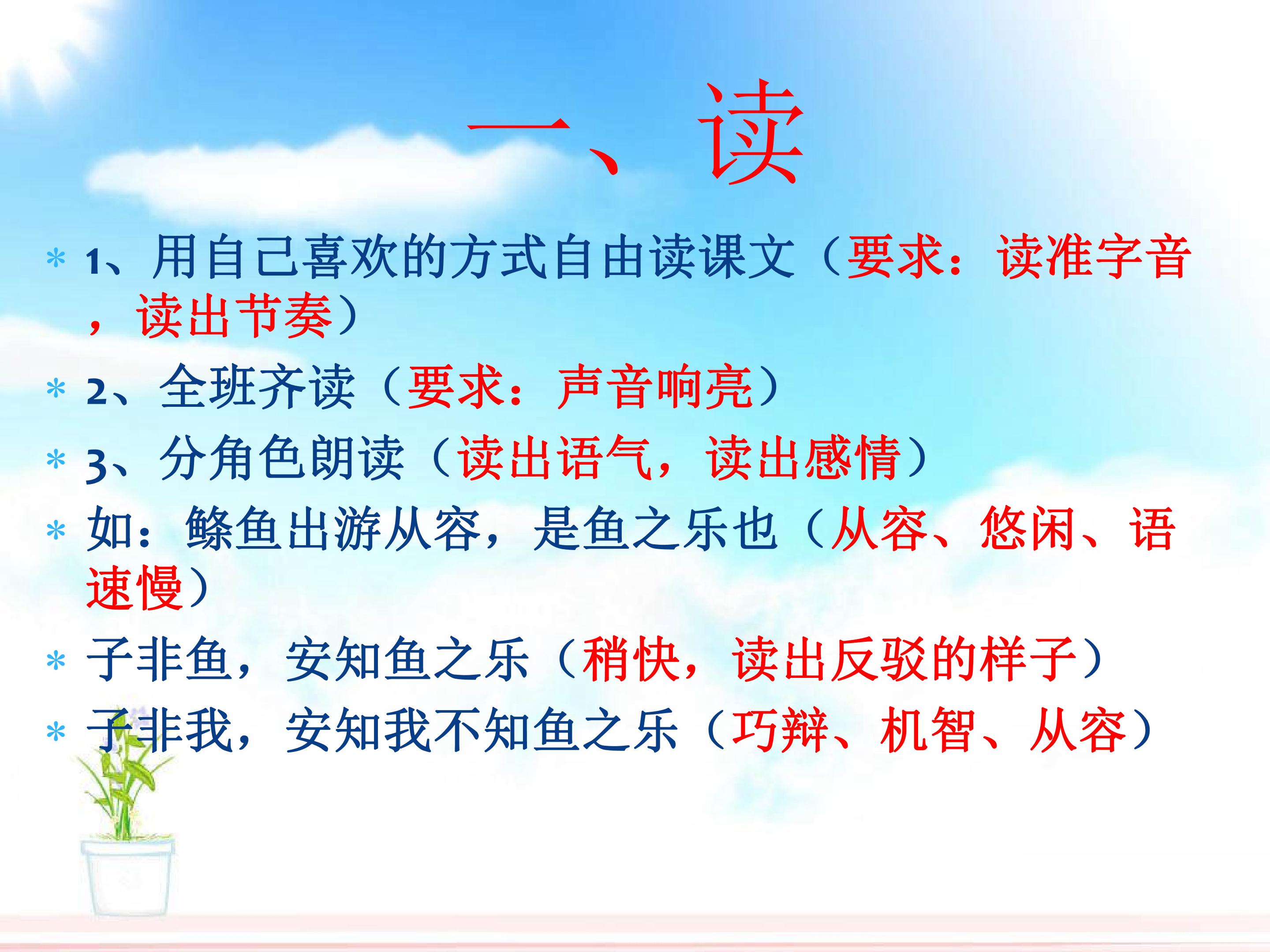 一、读

* 1、用自己喜欢的方式自由读课文（要求：读准字音，读出节奏）

* 2、全班齐读（要求：声音响亮）

* 3、分角色朗读（读出语气，读出感情）

* 如：鲦鱼出游从容，是鱼之乐也（从容、悠闲、语速慢）

* 子非鱼，安知鱼之乐（稍快，读出反驳的样子）

* 子非我，安知我不知鱼之乐（巧辩、机智、从容）